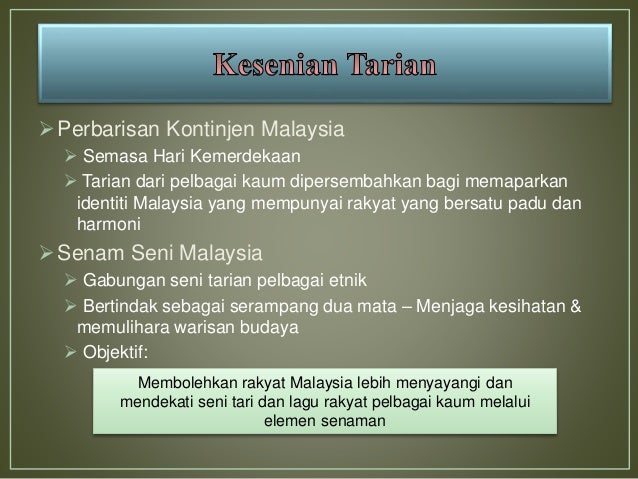 Kesenian Tarian

➢ Perbarisan Kontinjen Malaysia
➢ Semasa Hari Kemerdekaan
➢ Tarian dari pelbagai kaum dipersembahkan bagi memaparkan identiti Malaysia yang mempunyai rakyat yang bersatu padu dan harmoni

➢ Senam Seni Malaysia
➢ Gabungan seni tarian pelbagai etnik
➢ Bertindak sebagai serampang dua mata – Menjaga kesihatan & memulihara warisan budaya
➢ Objektif:

Membolehkan rakyat Malaysia lebih menyayangi dan mendekati seni tari dan lagu rakyat pelbagai kaum melalui elemen senaman